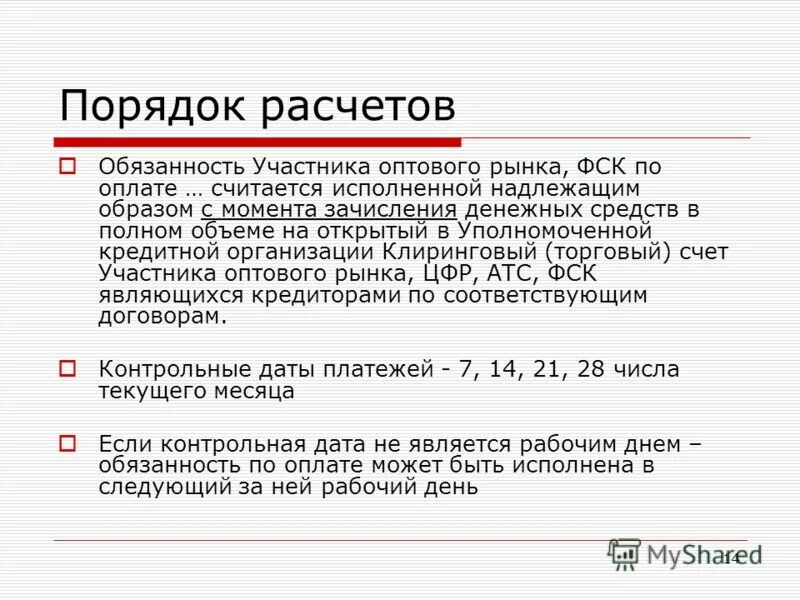 Порядок расчетов

Обязанность Участника оптового рынка, ФСК по оплате … считается исполненной надлежащим образом с момента зачисления денежных средств в полном объеме на открытый в Уполномоченной кредитной организации Клиринговый (торговый) счет Участника оптового рынка, ЦФР, АТС, ФСК являющихся кредиторами по соответствующим договорам.

Контрольные даты платежей - 7, 14, 21, 28 числа текущего месяца

Если контрольная дата не является рабочим днем – обязанность по оплате может быть исполнена в следующий за ней рабочий день

MyShared

14